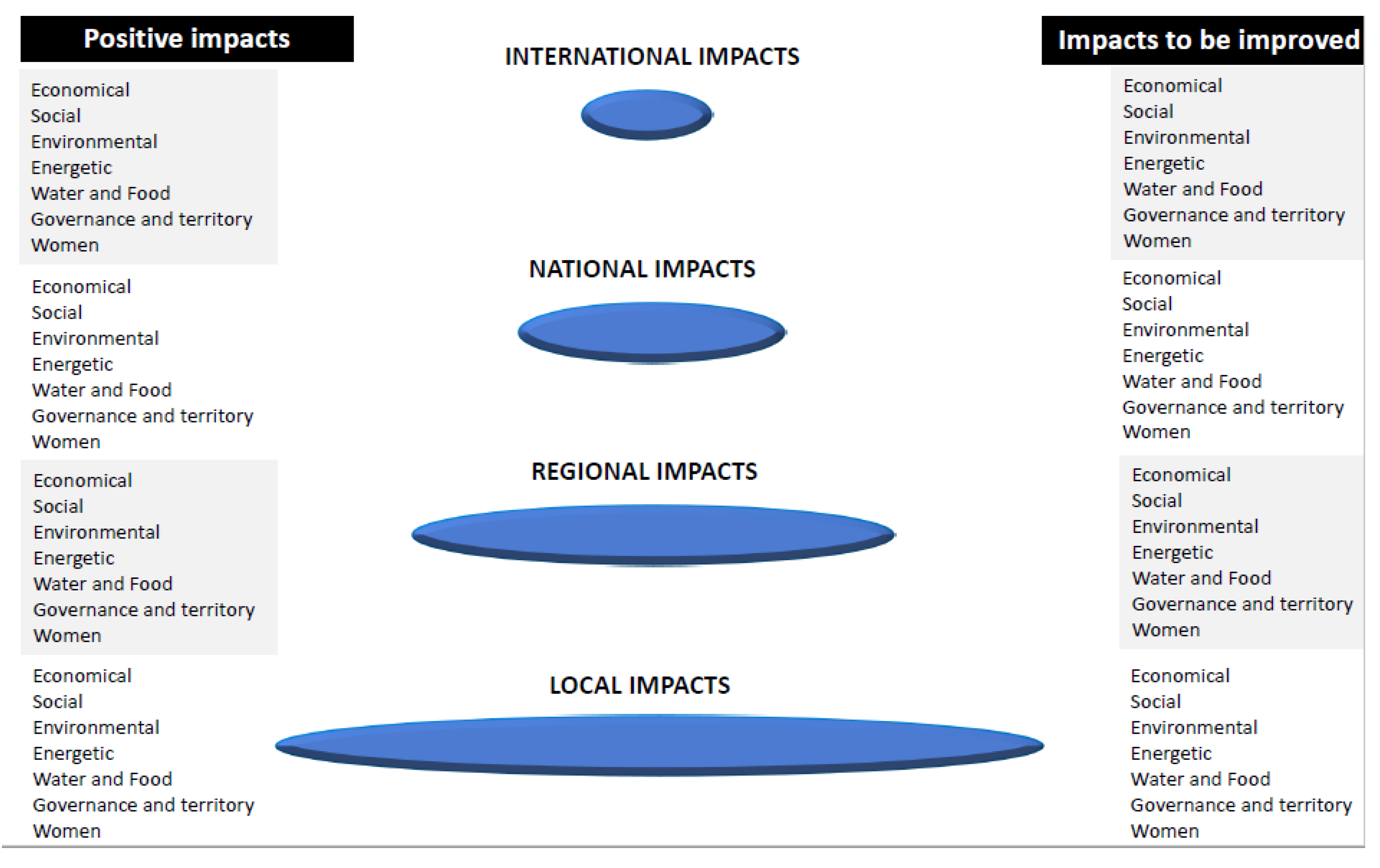 Positive impacts

Economical
Social
Environmental
Energetic
Water and Food
Governance and territory
Women

Economical
Social
Environmental
Energetic
Water and Food
Governance and territory
Women

Economical
Social
Environmental
Energetic
Water and Food
Governance and territory
Women

Economical
Social
Environmental
Energetic
Water and Food
Governance and territory
Women

INTERNATIONAL IMPACTS

NATIONAL IMPACTS

REGIONAL IMPACTS

LOCAL IMPACTS

Impacts to be improved

Economical
Social
Environmental
Energetic
Water and Food
Governance and territory
Women

Economical
Social
Environmental
Energetic
Water and Food
Governance and territory
Women

Economical
Social
Environmental
Energetic
Water and Food
Governance and territory
Women

Economical
Social
Environmental
Energetic
Water and Food
Governance and territory
Women